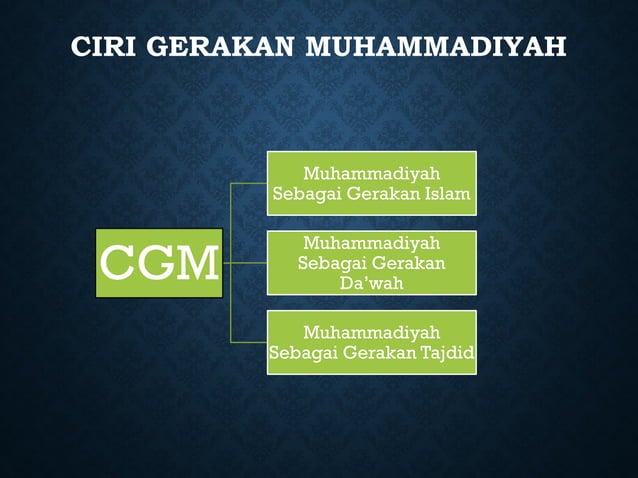 CIRI GERAKAN MUHAMMADIYAH

CGM

Muhammadiyah Sebagai Gerakan Islam

Muhammadiyah Sebagai Gerakan Da'wah

Muhammadiyah Sebagai Gerakan Tajdid